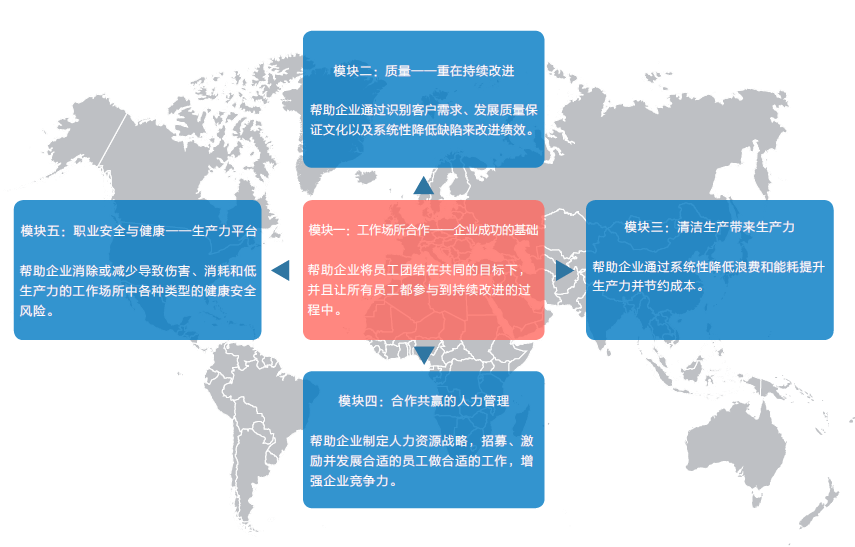 模块二：质量——重在持续改进

帮助企业通过识别客户需求、发展质量保证文化以及系统性降低缺陷来改进绩效。

模块五：职业安全与健康——生产力平台

帮助企业消除或减少导致伤害、消耗和低生产力的工作场所中各种类型的健康安全风险。

模块一：工作场所合作——企业成功的基础

帮助企业将员工团结在共同的目标下，并且让所有员工都参与到持续改进的过程中。

模块三：清洁生产带来生产力

帮助企业通过系统性降低浪费和能耗提升生产力并节约成本。

模块四：合作共赢的人力管理

帮助企业制定人力资源战略，招募、激励并发展合适的员工做合适的工作，增强企业竞争力。